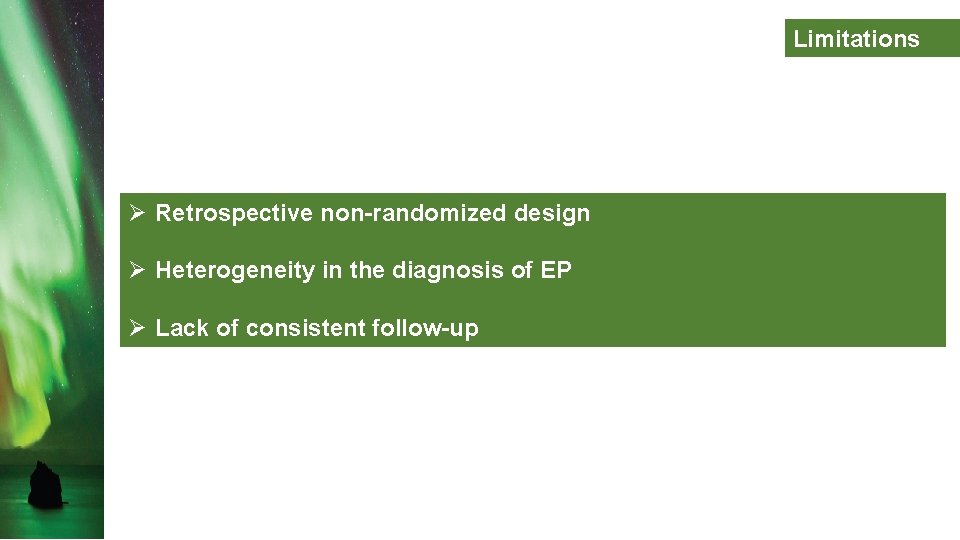 Limitations

➢ Retrospective non-randomized design

➢ Heterogeneity in the diagnosis of EP

➢ Lack of consistent follow-up